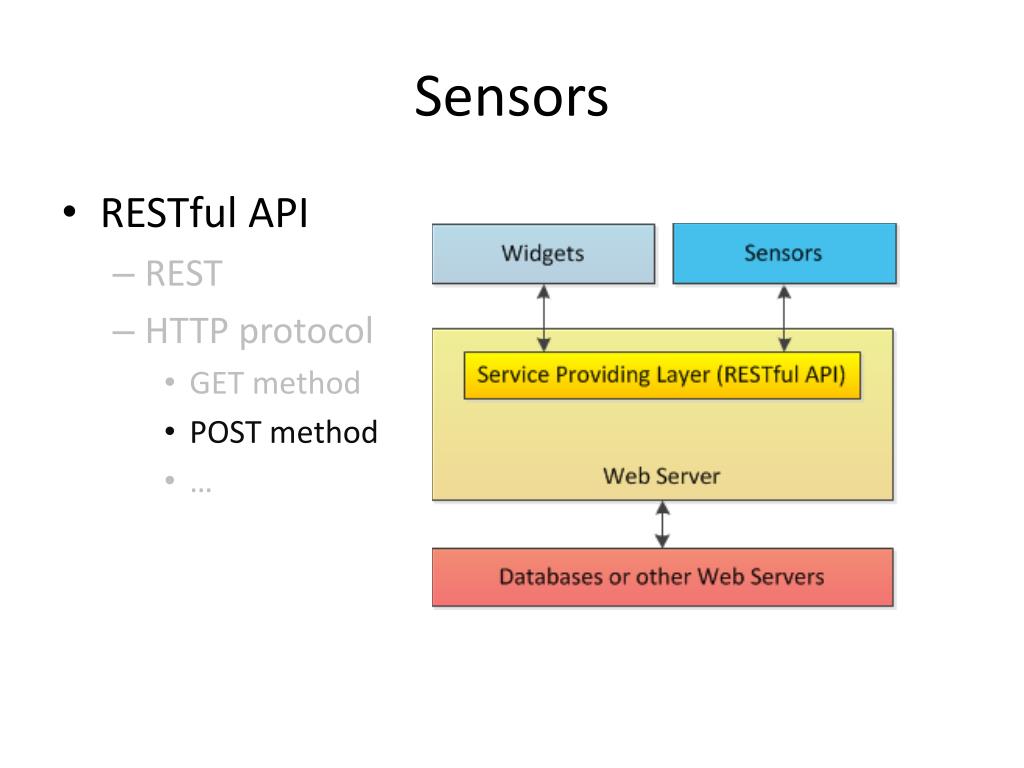 Sensors

• RESTful API
  – REST
  – HTTP protocol
    • GET method
    • POST method
    • …

Widgets

Sensors

Service Providing Layer (RESTful API)

Web Server

Databases or other Web Servers